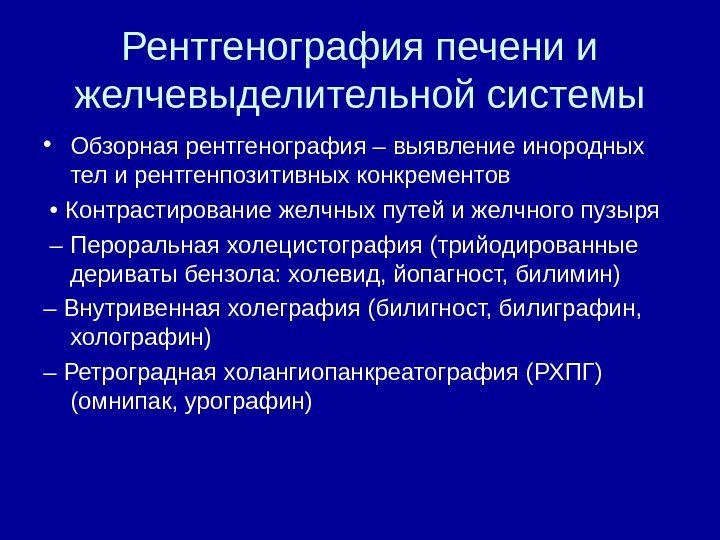 Рентгенография печени и желчевыделительной системы

• Обзорная рентгенография – выявление инородных тел и рентгенпозитивных конкрементов

• Контрастирование желчных путей и желчного пузыря

– Пероральная холецистография (трийодированные дериваты бензола: холевид, йопагност, билимин)

– Внутривенная холеграфия (билигност, билиграфин, холографин)

– Ретроградная холангиопанкреатография (РХПГ) (омнипак, урографин)